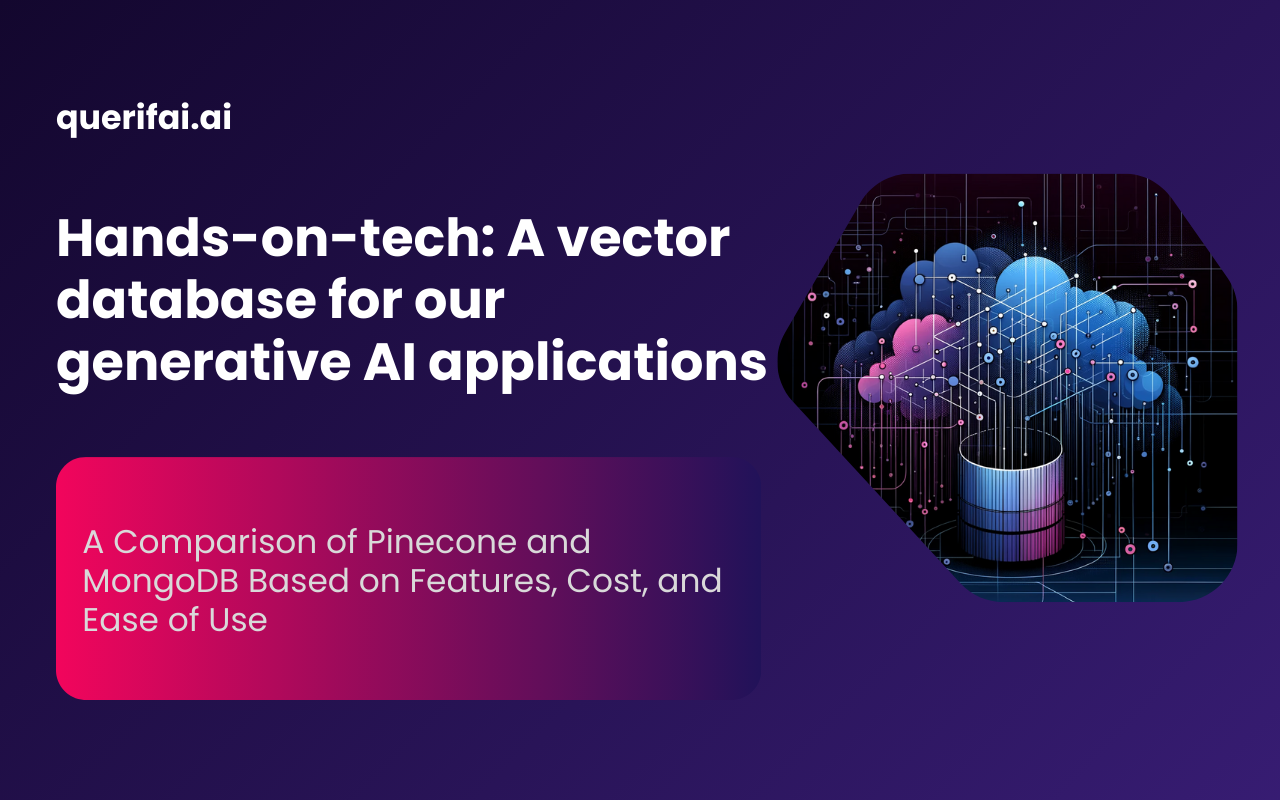 querifai.ai

Hands-on-tech: A vector database for our generative AI applications

A Comparison of Pinecone and MongoDB Based on Features, Cost, and Ease of Use